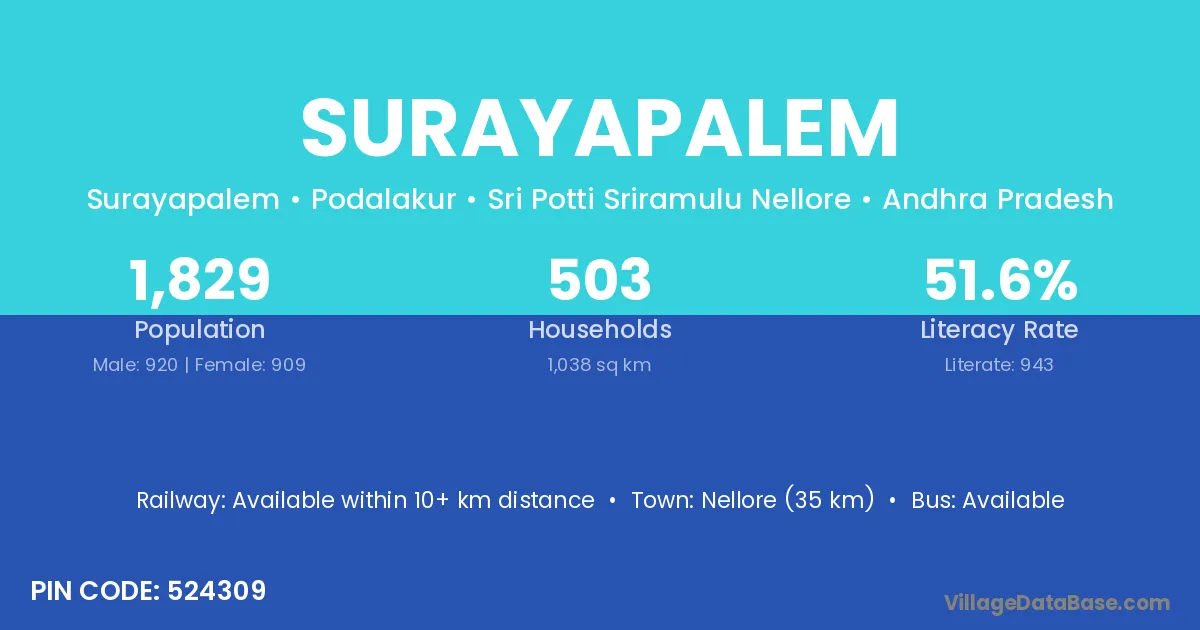 SURAYAPALEM

Surayapalem • Podalakur • Sri Potti Sriramulu Nellore • Andhra Pradesh

1,829
Population
Male: 920 | Female: 909

503
Households
1,038 sq km

51.6%
Literacy Rate
Literate: 943

Railway: Available within 10+ km distance • Town: Nellore (35 km) • Bus: Available

PIN CODE: 524309

VillageDataBase.com